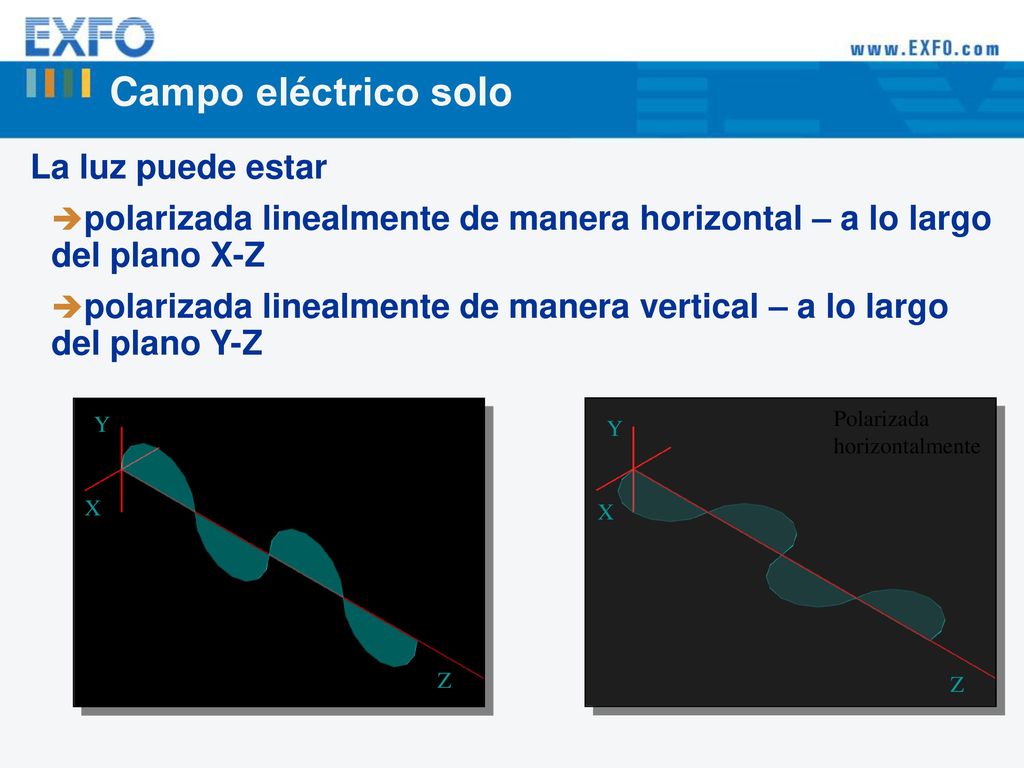 EXFO

www.EXFO.com

Campo eléctrico solo

La luz puede estar

➔polarizada linealmente de manera horizontal – a lo largo del plano X-Z

➔polarizada linealmente de manera vertical – a lo largo del plano Y-Z

Y
X
Z

Polarizada horizontalmente
Y
X
Z